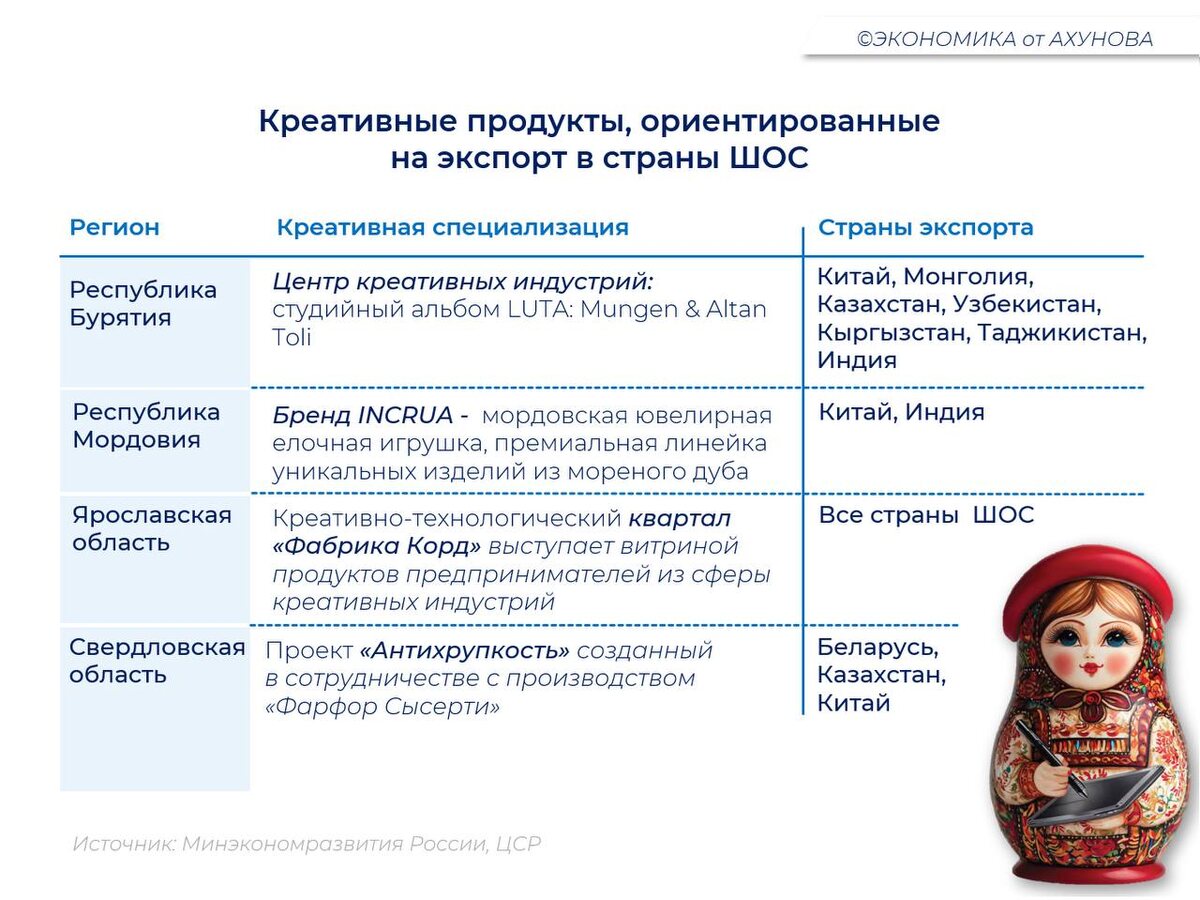 ©ЭКОНОМИКА от АХУНОВА

Креативные продукты, ориентированные на экспорт в страны ШОС

| Регион | Креативная специализация | Страны экспорта |
|---|---|---|
| Республика Бурятия | Центр креативных индустрий: студийный альбом LUTA: Mungen & Altan Toli | Китай, Монголия, Казахстан, Узбекистан, Кыргызстан, Таджикистан, Индия |
| Республика Мордовия | Бренд INCRUA - мордовская ювелирная елочная игрушка, премиальная линейка уникальных изделий из мореного дуба | Китай, Индия |
| Ярославская область | Креативно-технологический квартал «Фабрика Корд» выступает витриной продуктов предпринимателей из сферы креативных индустрий | Все страны ШОС |
| Свердловская область | Проект «Антихрупкость» созданный в сотрудничестве с производством «Фарфор Сысерти» | Беларусь, Казахстан, Китай |

Источник: Минэкономразвития России, ЦСР